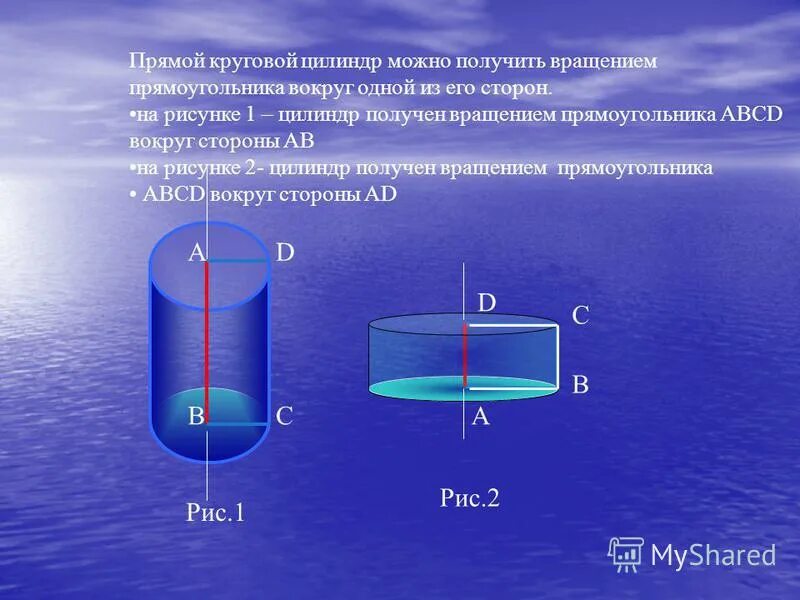 Прямой круговой цилиндр можно получить вращением прямоугольника вокруг одной из его сторон.
•на рисунке 1 – цилиндр получен вращением прямоугольника ABCD вокруг стороны AB
•на рисунке 2- цилиндр получен вращением прямоугольника
• ABCD вокруг стороны AD

A D
B C
Рис.1

D C
B
A
Рис.2

MyShared